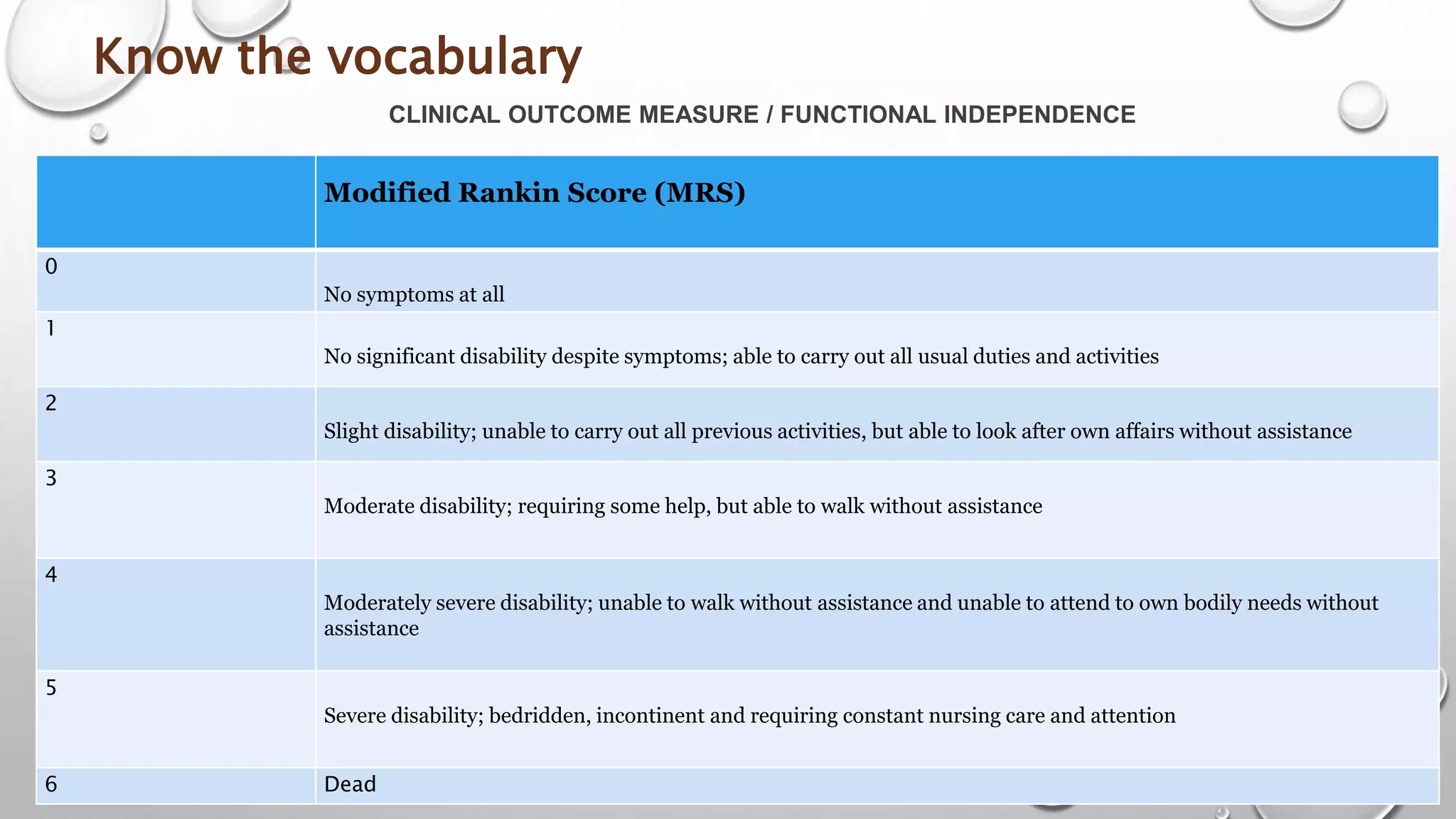 Know the vocabulary

CLINICAL OUTCOME MEASURE / FUNCTIONAL INDEPENDENCE

| | Modified Rankin Score (MRS) |
|---|---|
| 0 | No symptoms at all |
| 1 | No significant disability despite symptoms; able to carry out all usual duties and activities |
| 2 | Slight disability; unable to carry out all previous activities, but able to look after own affairs without assistance |
| 3 | Moderate disability; requiring some help, but able to walk without assistance |
| 4 | Moderately severe disability; unable to walk without assistance and unable to attend to own bodily needs without assistance |
| 5 | Severe disability; bedridden, incontinent and requiring constant nursing care and attention |
| 6 | Dead |